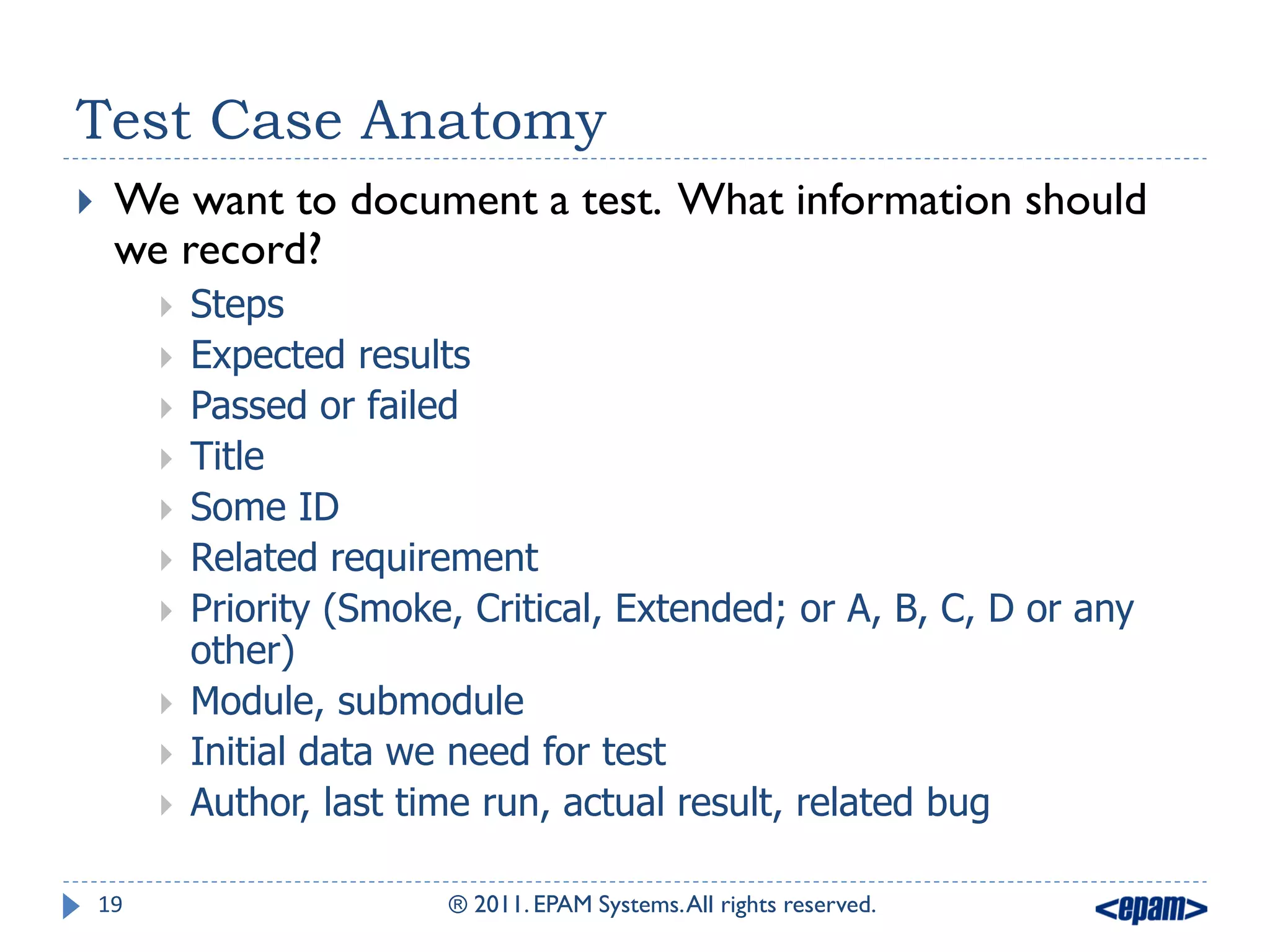 Test Case Anatomy

We want to document a test. What information should we record?

Steps

Expected results

Passed or failed

Title

Some ID

Related requirement

Priority (Smoke, Critical, Extended; or A, B, C, D or any other)

Module, submodule

Initial data we need for test

Author, last time run, actual result, related bug

19

® 2011. EPAM Systems. All rights reserved.

<epam>